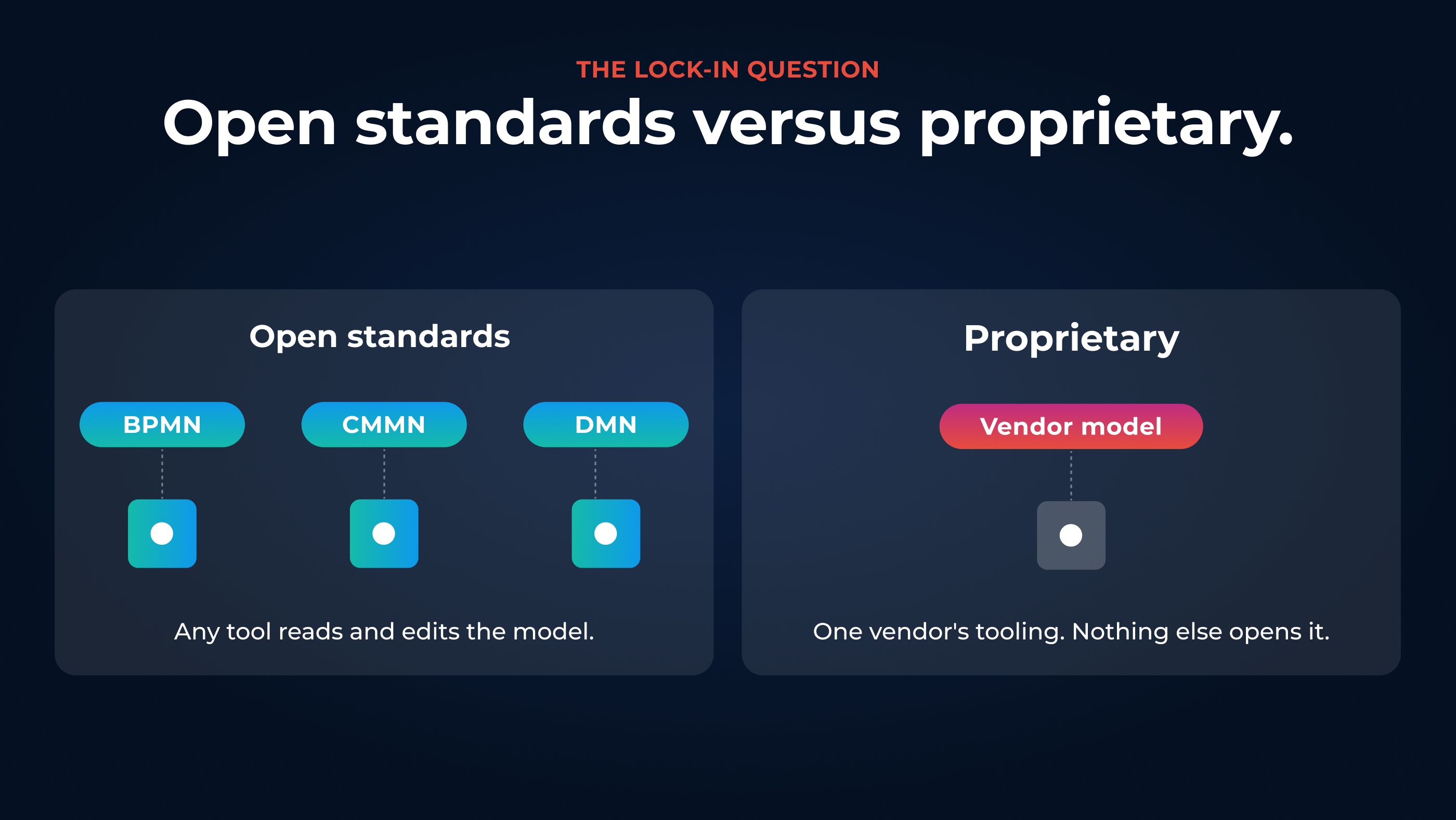 THE LOCK-IN QUESTION

Open standards versus proprietary.

Open standards

BPMN

CMMN

DMN

Any tool reads and edits the model.

Proprietary

Vendor model

One vendor's tooling. Nothing else opens it.